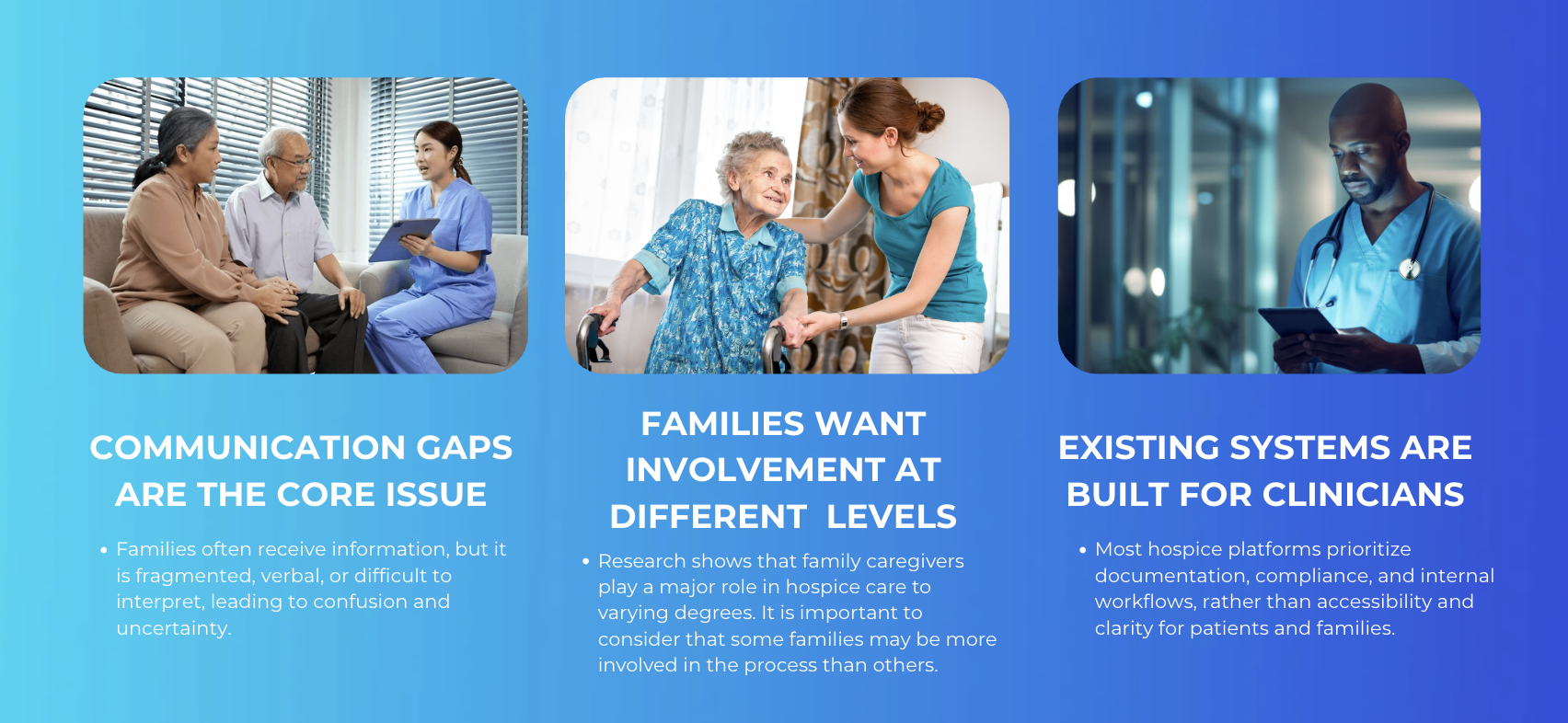 COMMUNICATION GAPS ARE THE CORE ISSUE

• Families often receive information, but it is fragmented, verbal, or difficult to interpret, leading to confusion and uncertainty.

FAMILIES WANT INVOLVEMENT AT DIFFERENT LEVELS

• Research shows that family caregivers play a major role in hospice care to varying degrees. It is important to consider that some families may be more involved in the process than others.

EXISTING SYSTEMS ARE BUILT FOR CLINICIANS

• Most hospice platforms prioritize documentation, compliance, and internal workflows, rather than accessibility and clarity for patients and families.